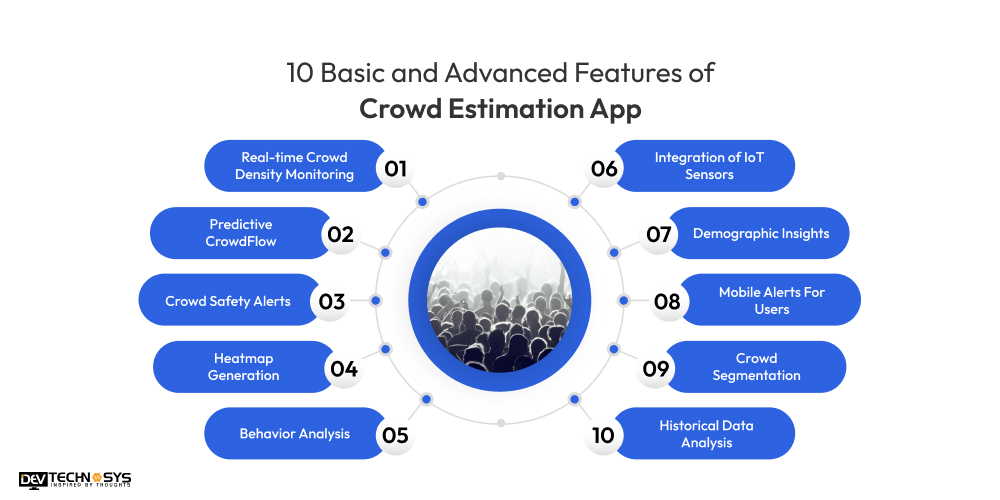 10 Basic and Advanced Features of
Crowd Estimation App

Real-time Crowd Density Monitoring 01

Predictive CrowdFlow 02

Crowd Safety Alerts 03

Heatmap Generation 04

Behavior Analysis 05

06 Integration of IoT Sensors

07 Demographic Insights

08 Mobile Alerts For Users

09 Crowd Segmentation

10 Historical Data Analysis

DEV TECHNOSYS
INSPIRED BY THOUGHTS